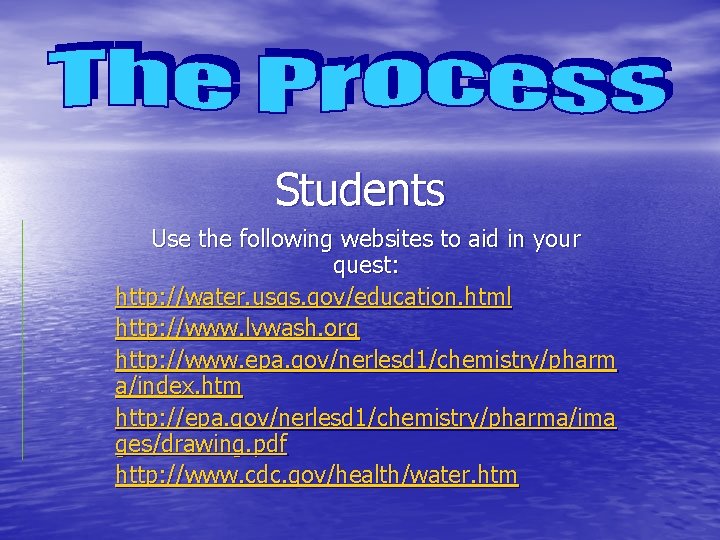 The Process

Students

Use the following websites to aid in your quest:

http://water.usgs.gov/education.html

http://www.lvwash.org

http://www.epa.gov/nerlesd1/chemistry/pharma/index.htm

http://epa.gov/nerlesd1/chemistry/pharma/images/drawing.pdf

http://www.cdc.gov/health/water.htm